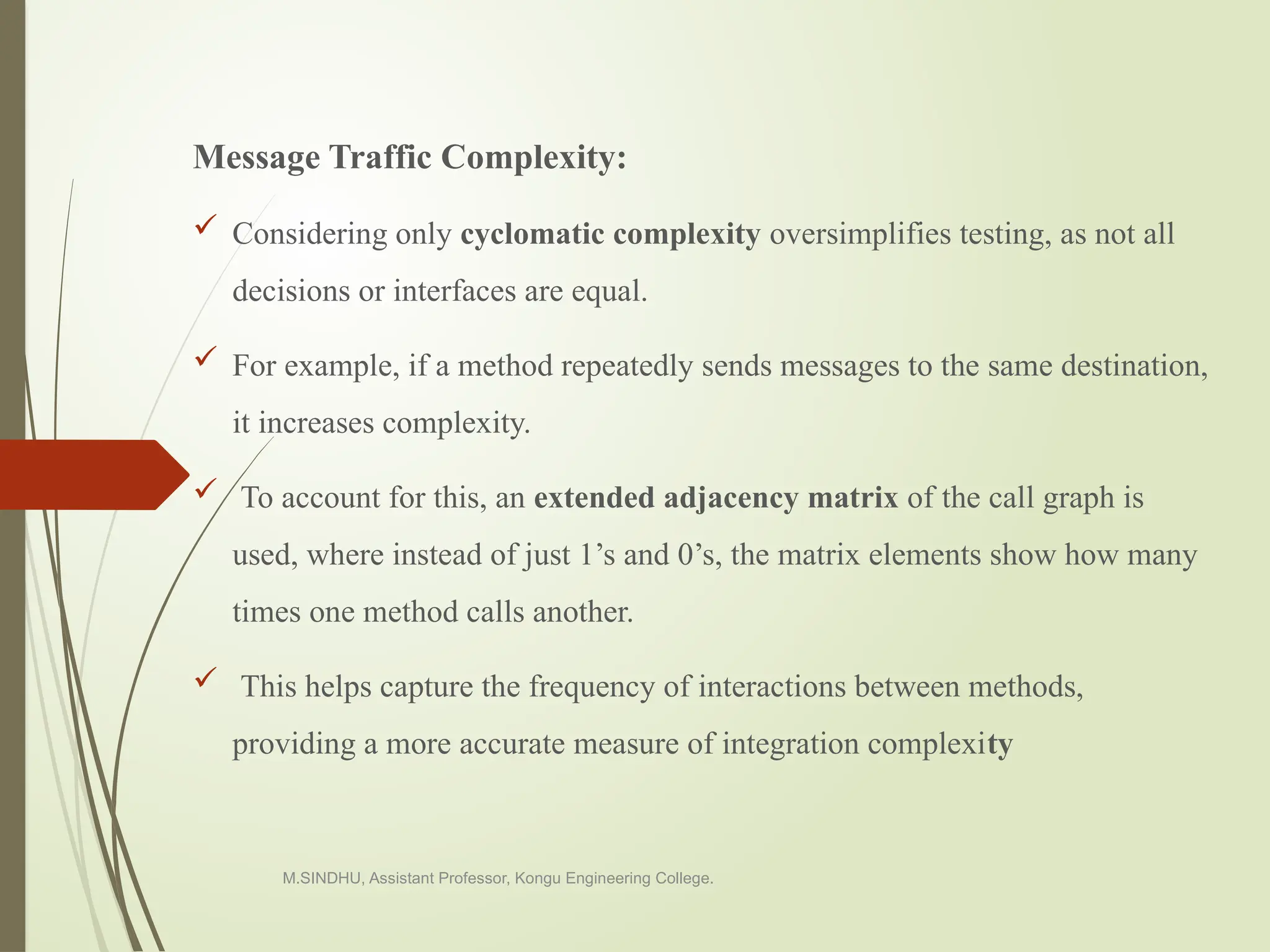 Message Traffic Complexity:

✓ Considering only cyclomatic complexity oversimplifies testing, as not all decisions or interfaces are equal.

✓ For example, if a method repeatedly sends messages to the same destination, it increases complexity.

✓ To account for this, an extended adjacency matrix of the call graph is used, where instead of just 1’s and 0’s, the matrix elements show how many times one method calls another.

✓ This helps capture the frequency of interactions between methods, providing a more accurate measure of integration complexity

M.SINDHU, Assistant Professor, Kongu Engineering College.